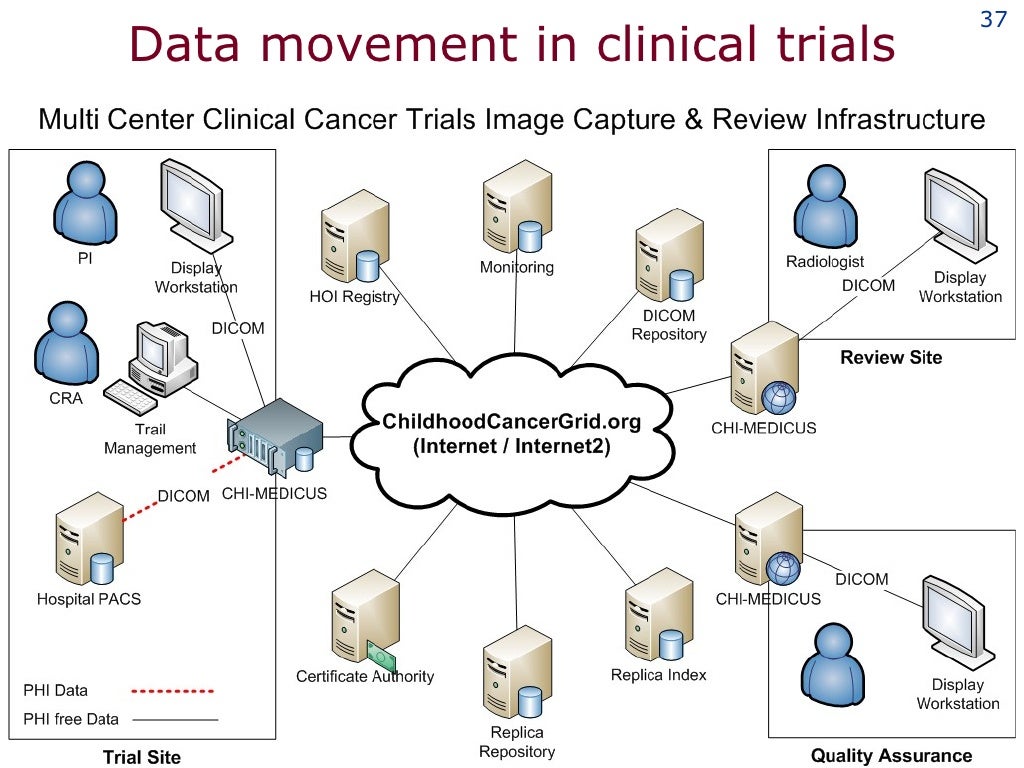 37

Data movement in clinical trials

Multi Center Clinical Cancer Trials Image Capture & Review Infrastructure

PI

Display Workstation

DICOM

CRA

Trail Management

DICOM

CHI-MEDICUS

Hospital PACS

PHI Data

PHI free Data

Trial Site

HOI Registry

Monitoring

DICOM Repository

ChildhoodCancerGrid.org (Internet / Internet2)

Certificate Authority

Replica Repository

Replica Index

Radiologist

DICOM

Display Workstation

Review Site

CHI-MEDICUS

CHI-MEDICUS

DICOM

Display Workstation

Quality Assurance